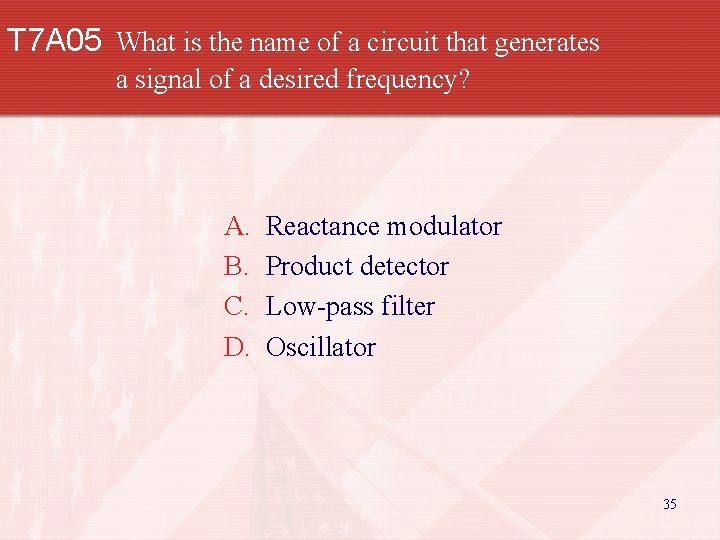 T7A05 What is the name of a circuit that generates a signal of a desired frequency?

A. Reactance modulator
B. Product detector
C. Low-pass filter
D. Oscillator

35